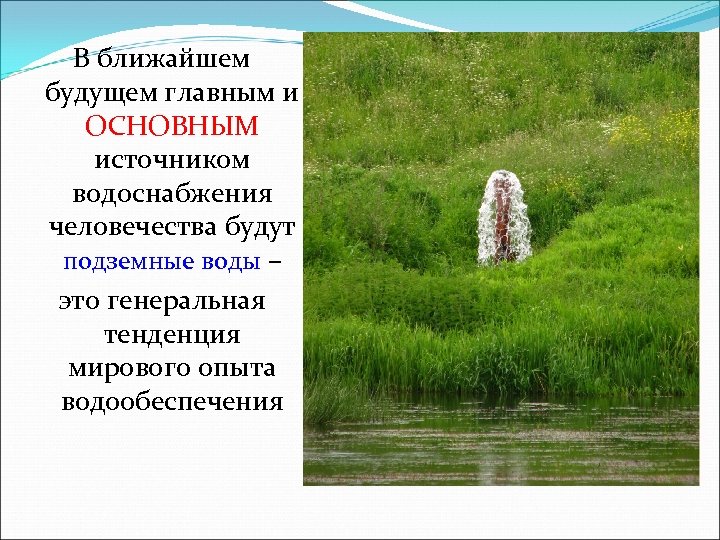 В ближайшем будущем главным и ОСНОВНЫМ источником водоснабжения человечества будут подземные воды –

это генеральная тенденция мирового опыта водообеспечения